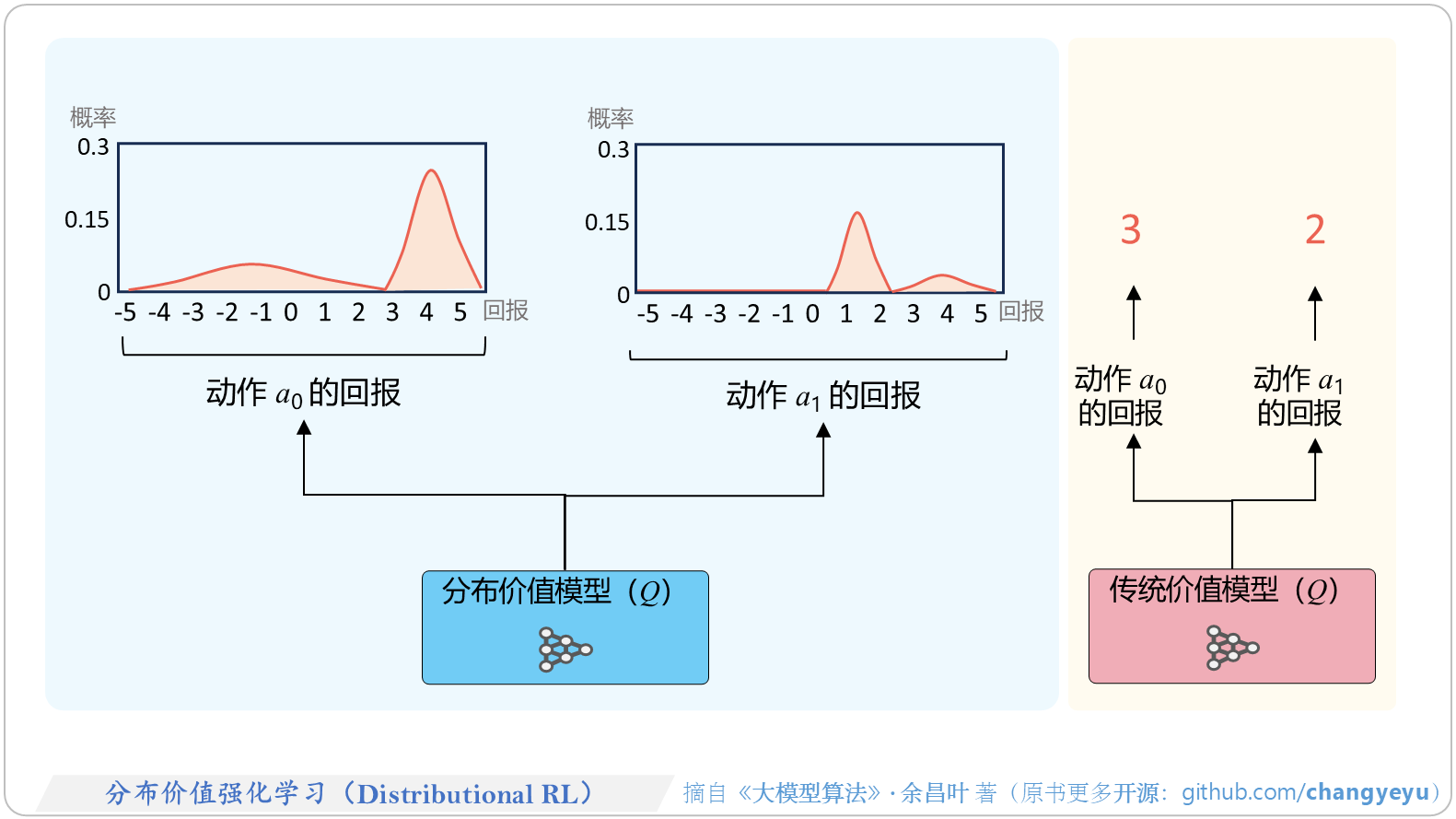 概率

0.3

0.15

0

-5 -4 -3 -2 -1 0 1 2 3 4 5 回报

动作 $a_0$ 的回报

概率

0.3

0.15

0

-5 -4 -3 -2 -1 0 1 2 3 4 5 回报

动作 $a_1$ 的回报

分布价值模型（$Q$）

3

2

动作 $a_0$ 的回报

动作 $a_1$ 的回报

传统价值模型（$Q$）

分布价值强化学习（Distributional RL）

摘自《大模型算法》· 余昌叶 著（原书更多开源：github.com/changyeyu）